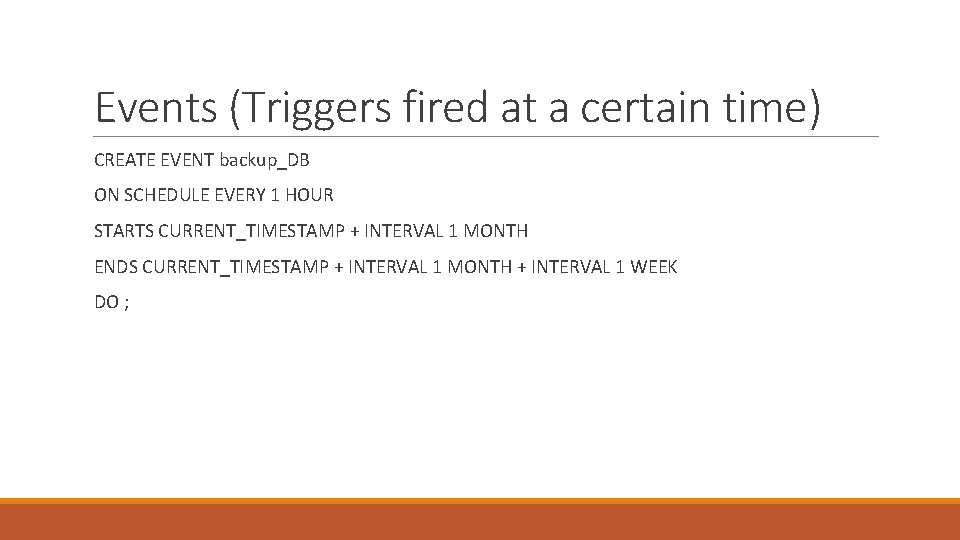 Events (Triggers fired at a certain time)

CREATE EVENT backup_DB

ON SCHEDULE EVERY 1 HOUR

STARTS CURRENT_TIMESTAMP + INTERVAL 1 MONTH

ENDS CURRENT_TIMESTAMP + INTERVAL 1 MONTH + INTERVAL 1 WEEK

DO ;